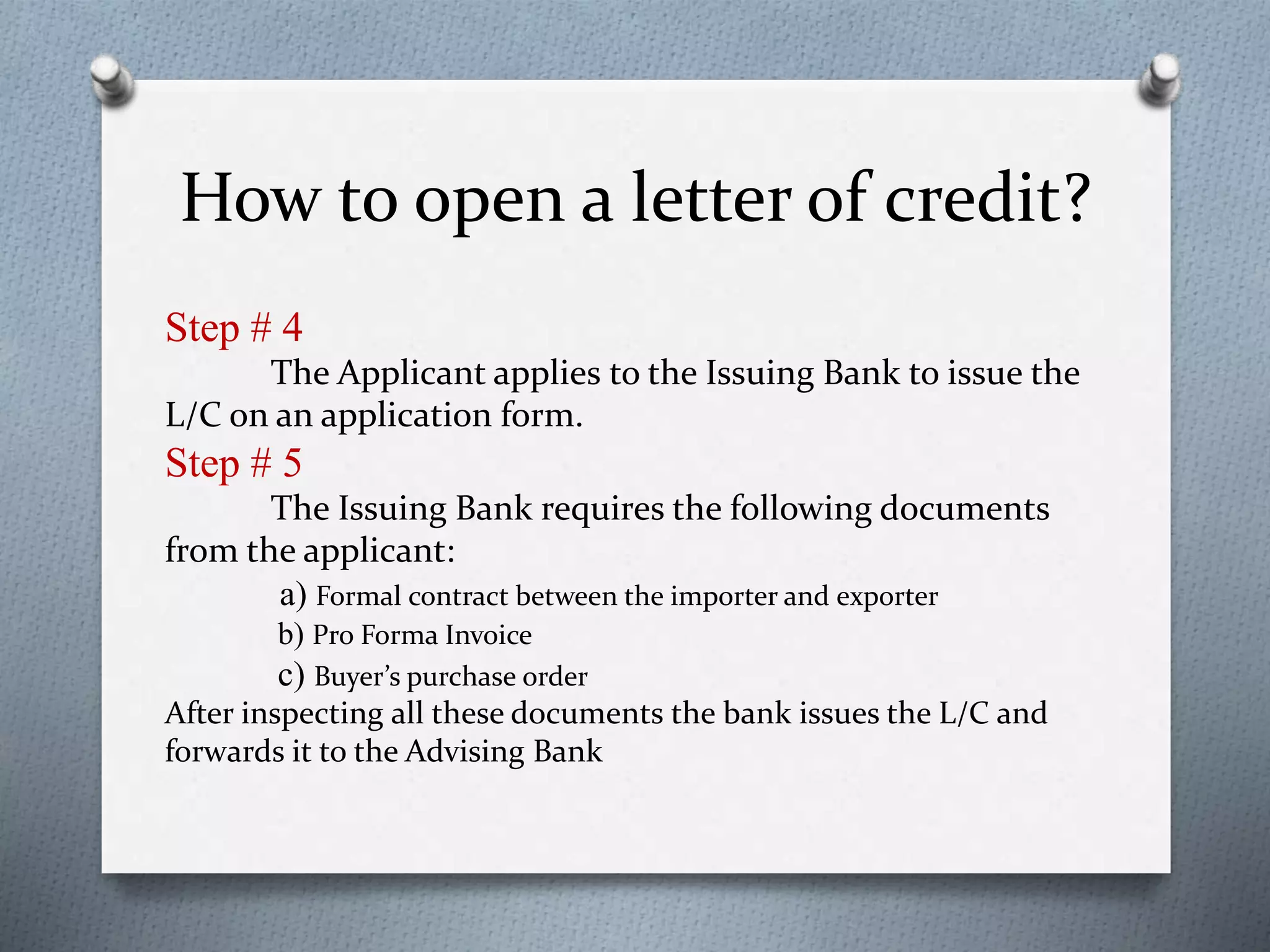 How to open a letter of credit?

Step # 4
The Applicant applies to the Issuing Bank to issue the L/C on an application form.
Step # 5
The Issuing Bank requires the following documents from the applicant:
a) Formal contract between the importer and exporter
b) Pro Forma Invoice
c) Buyer’s purchase order
After inspecting all these documents the bank issues the L/C and forwards it to the Advising Bank